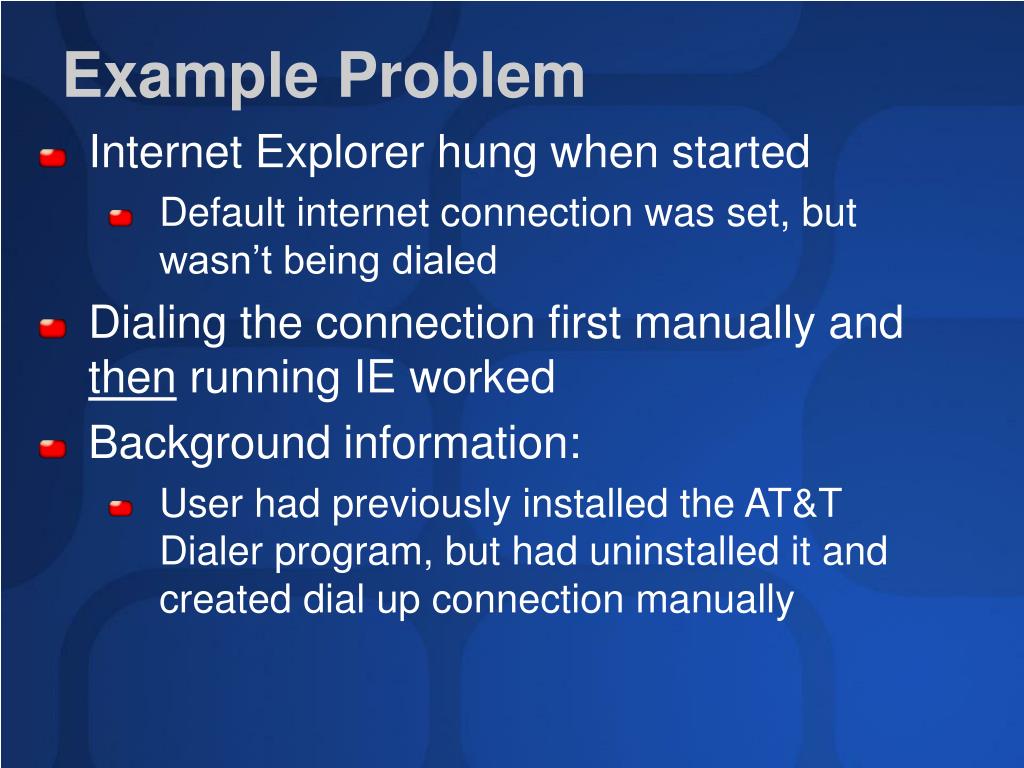 Example Problem

Internet Explorer hung when started

Default internet connection was set, but wasn’t being dialed

Dialing the connection first manually and then running IE worked

Background information:

User had previously installed the AT&T Dialer program, but had uninstalled it and created dial up connection manually